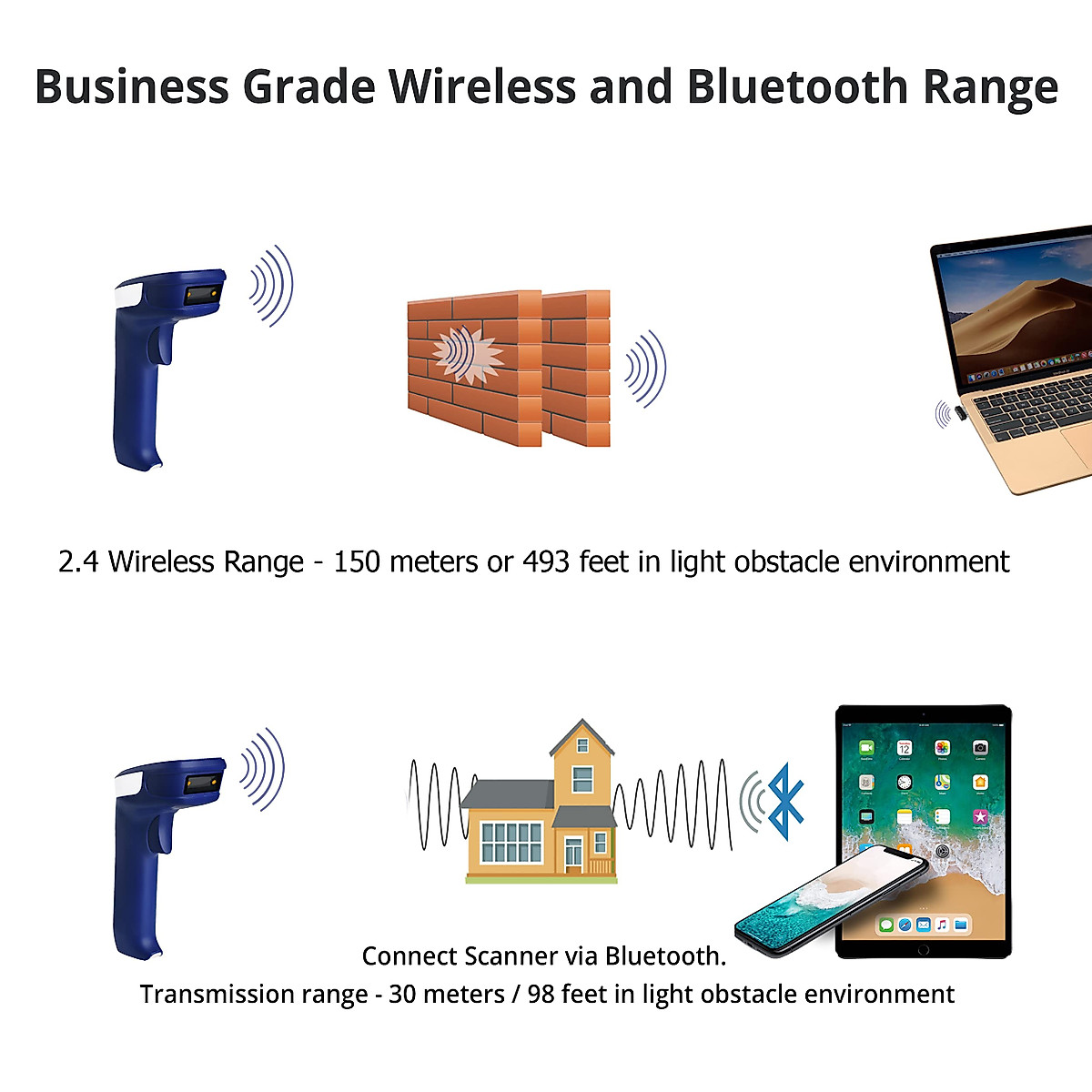 Business Grade Wireless and Bluetooth Range

2.4 Wireless Range - 150 meters or 493 feet in light obstacle environment

Connect Scanner via Bluetooth.
Transmission range - 30 meters / 98 feet in light obstacle environment